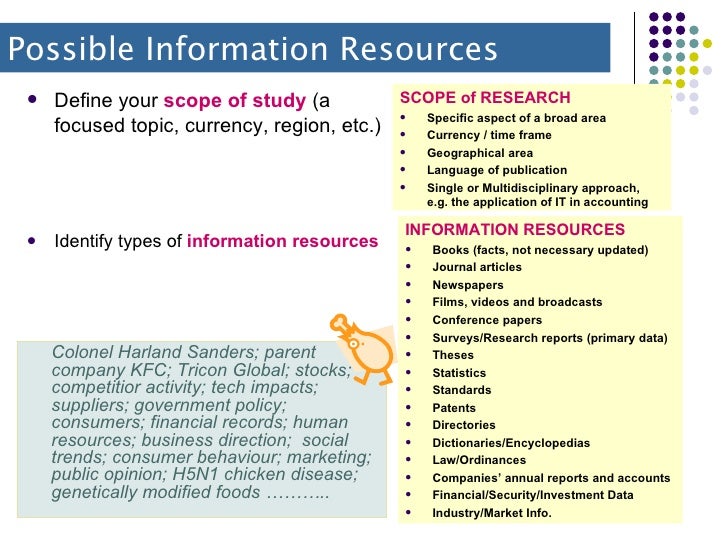 Possible Information Resources

- Define your scope of study (a focused topic, currency, region, etc.)

SCOPE of RESEARCH
- Specific aspect of a broad area
- Currency / time frame
- Geographical area
- Language of publication
- Single or Multidisciplinary approach, e.g. the application of IT in accounting

- Identify types of information resources

INFORMATION RESOURCES
- Books (facts, not necessary updated)
- Journal articles
- Newspapers
- Films, videos and broadcasts
- Conference papers
- Surveys/Research reports (primary data)
- Theses
- Statistics
- Standards
- Patents
- Directories
- Dictionaries/Encyclopedias
- Law/Ordinances
- Companies' annual reports and accounts
- Financial/Security/Investment Data
- Industry/Market Info.

Colonel Harland Sanders; parent company KFC; Tricon Global; stocks; competitior activity; tech impacts; suppliers; government policy; consumers; financial records; human resources; business direction; social trends; consumer behaviour; marketing; public opinion; H5N1 chicken disease; genetically modified foods ………..